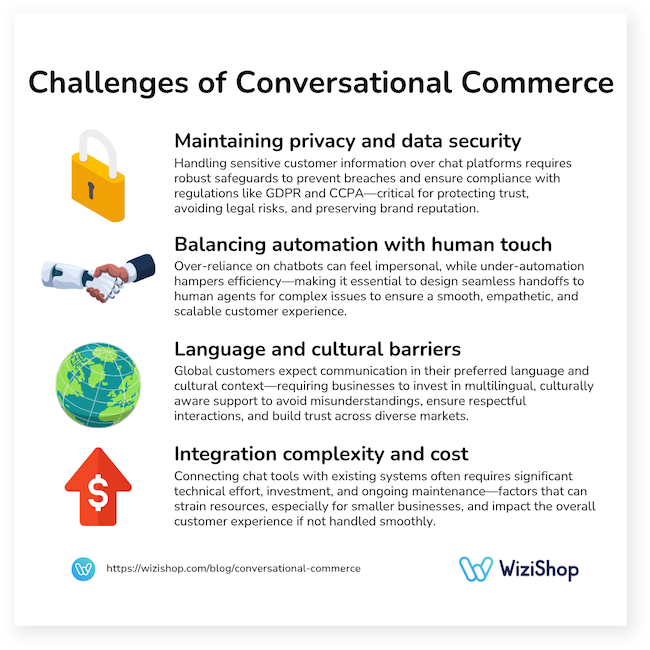 Challenges of Conversational Commerce

Maintaining privacy and data security
Handling sensitive customer information over chat platforms requires robust safeguards to prevent breaches and ensure compliance with regulations like GDPR and CCPA—critical for protecting trust, avoiding legal risks, and preserving brand reputation.

Balancing automation with human touch
Over-reliance on chatbots can feel impersonal, while under-automation hampers efficiency—making it essential to design seamless handoffs to human agents for complex issues to ensure a smooth, empathetic, and scalable customer experience.

Language and cultural barriers
Global customers expect communication in their preferred language and cultural context—requiring businesses to invest in multilingual, culturally aware support to avoid misunderstandings, ensure respectful interactions, and build trust across diverse markets.

Integration complexity and cost
Connecting chat tools with existing systems often requires significant technical effort, investment, and ongoing maintenance—factors that can strain resources, especially for smaller businesses, and impact the overall customer experience if not handled smoothly.

https://wizishop.com/blog/conversational-commerce

WiziShop